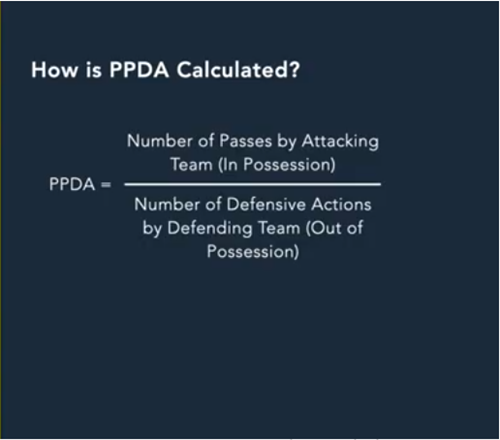 How is PPDA Calculated?

$\text{PPDA} = \frac{\text{Number of Passes by Attacking Team (In Possession)}}{\text{Number of Defensive Actions by Defending Team (Out of Possession)}}$